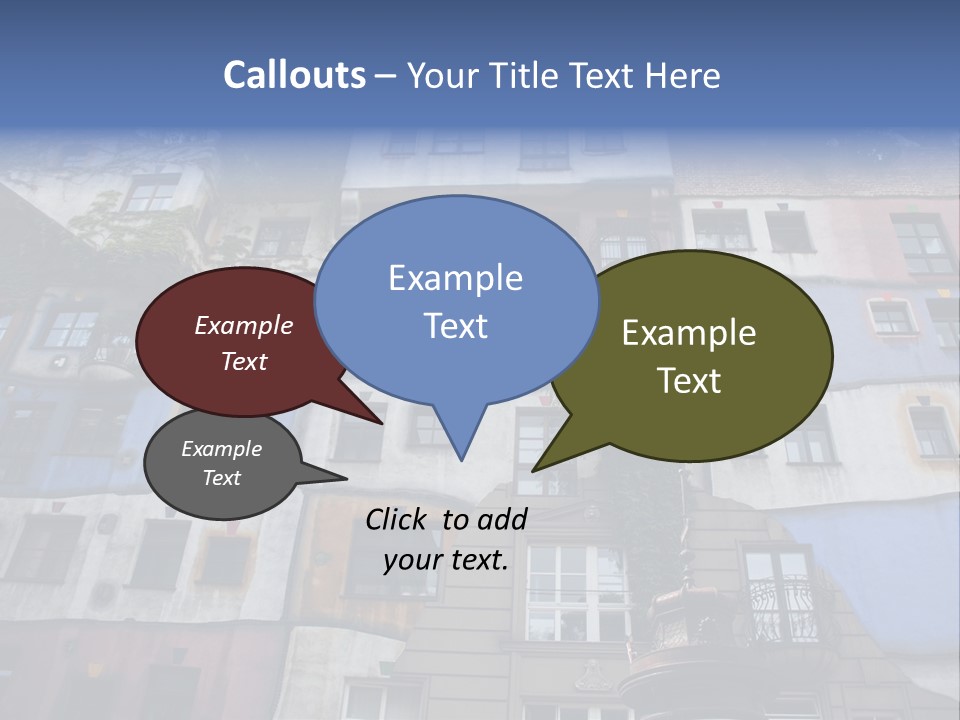 Callouts – Your Title Text Here

Example Text

Example Text

Example Text

Example Text

Click to add your text.